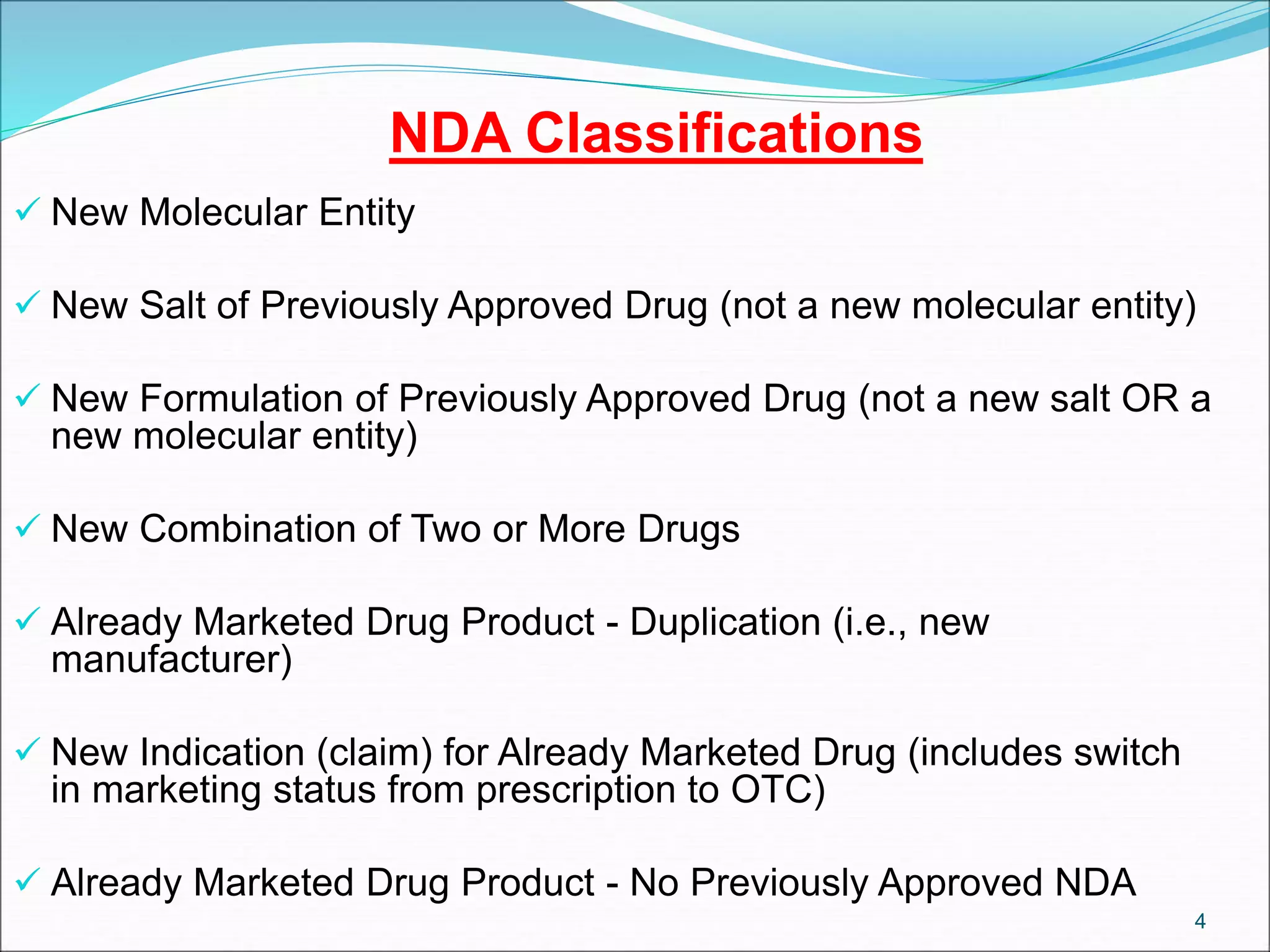 NDA Classifications

✓ New Molecular Entity

✓ New Salt of Previously Approved Drug (not a new molecular entity)

✓ New Formulation of Previously Approved Drug (not a new salt OR a new molecular entity)

✓ New Combination of Two or More Drugs

✓ Already Marketed Drug Product - Duplication (i.e., new manufacturer)

✓ New Indication (claim) for Already Marketed Drug (includes switch in marketing status from prescription to OTC)

✓ Already Marketed Drug Product - No Previously Approved NDA

4